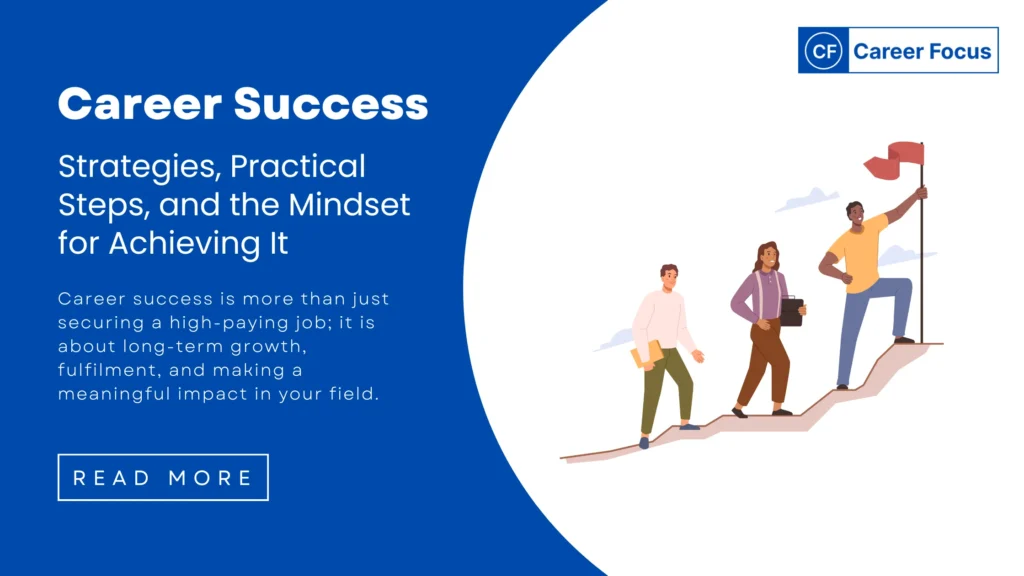 CF Career Focus

Career Success

Strategies, Practical Steps, and the Mindset for Achieving It

Career success is more than just securing a high-paying job; it is about long-term growth, fulfilment, and making a meaningful impact in your field.

READ MORE